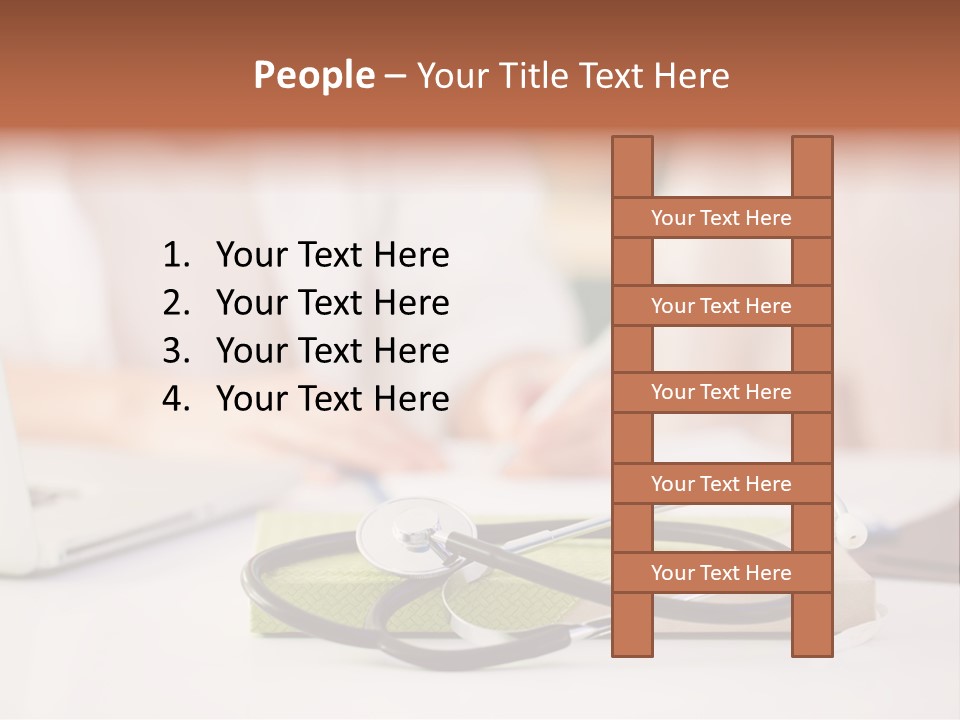 People – Your Title Text Here

1. Your Text Here
2. Your Text Here
3. Your Text Here
4. Your Text Here

Your Text Here

Your Text Here

Your Text Here

Your Text Here

Your Text Here